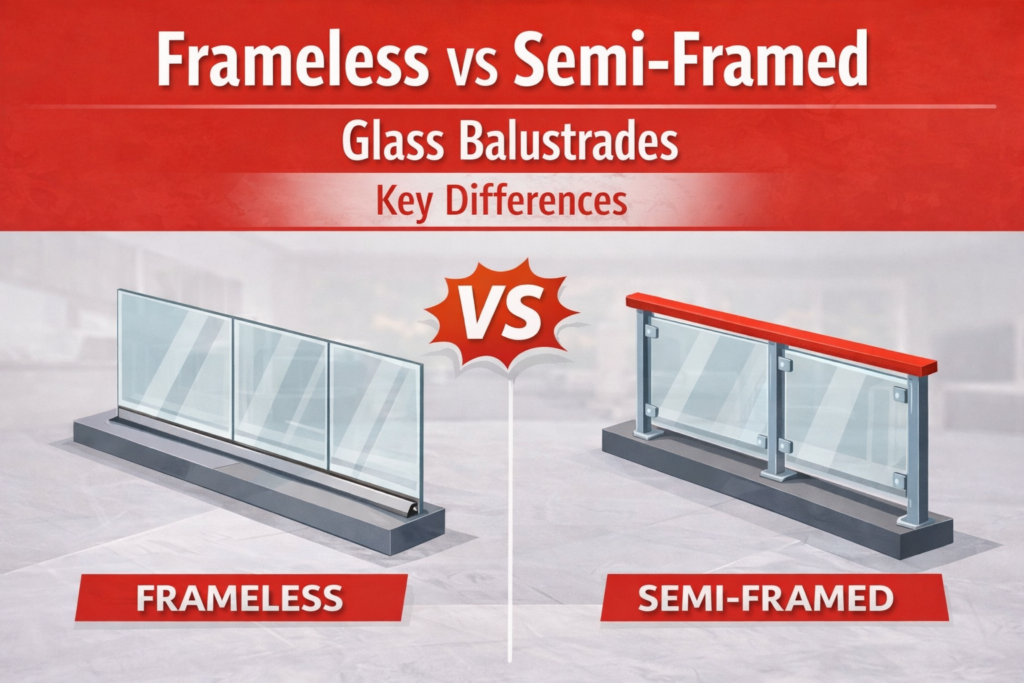 Frameless vs Semi-Framed

Glass Balustrades

Key Differences

VS

FRAMELESS

SEMI-FRAMED